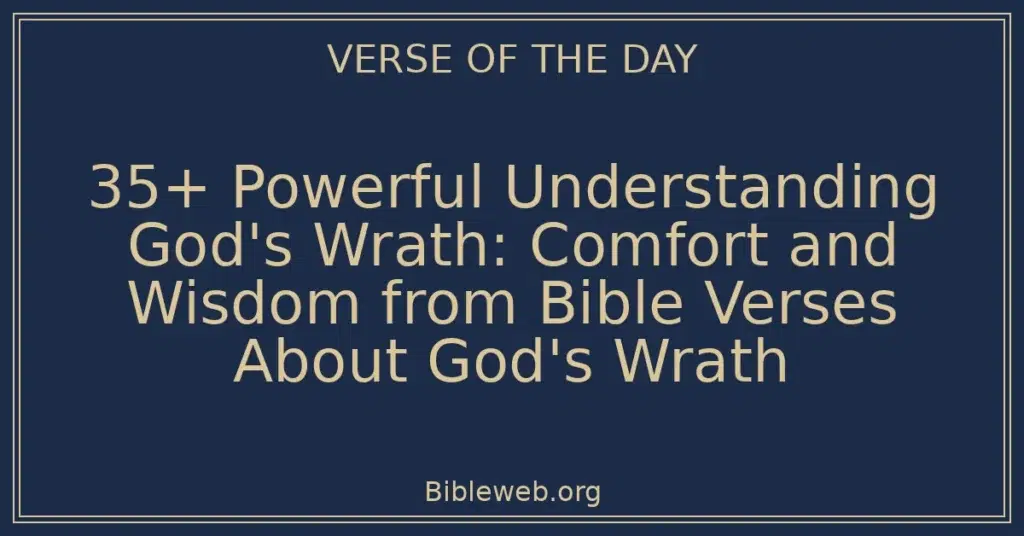 VERSE OF THE DAY

35+ Powerful Understanding God's Wrath: Comfort and Wisdom from Bible Verses About God's Wrath

Bibleweb.org